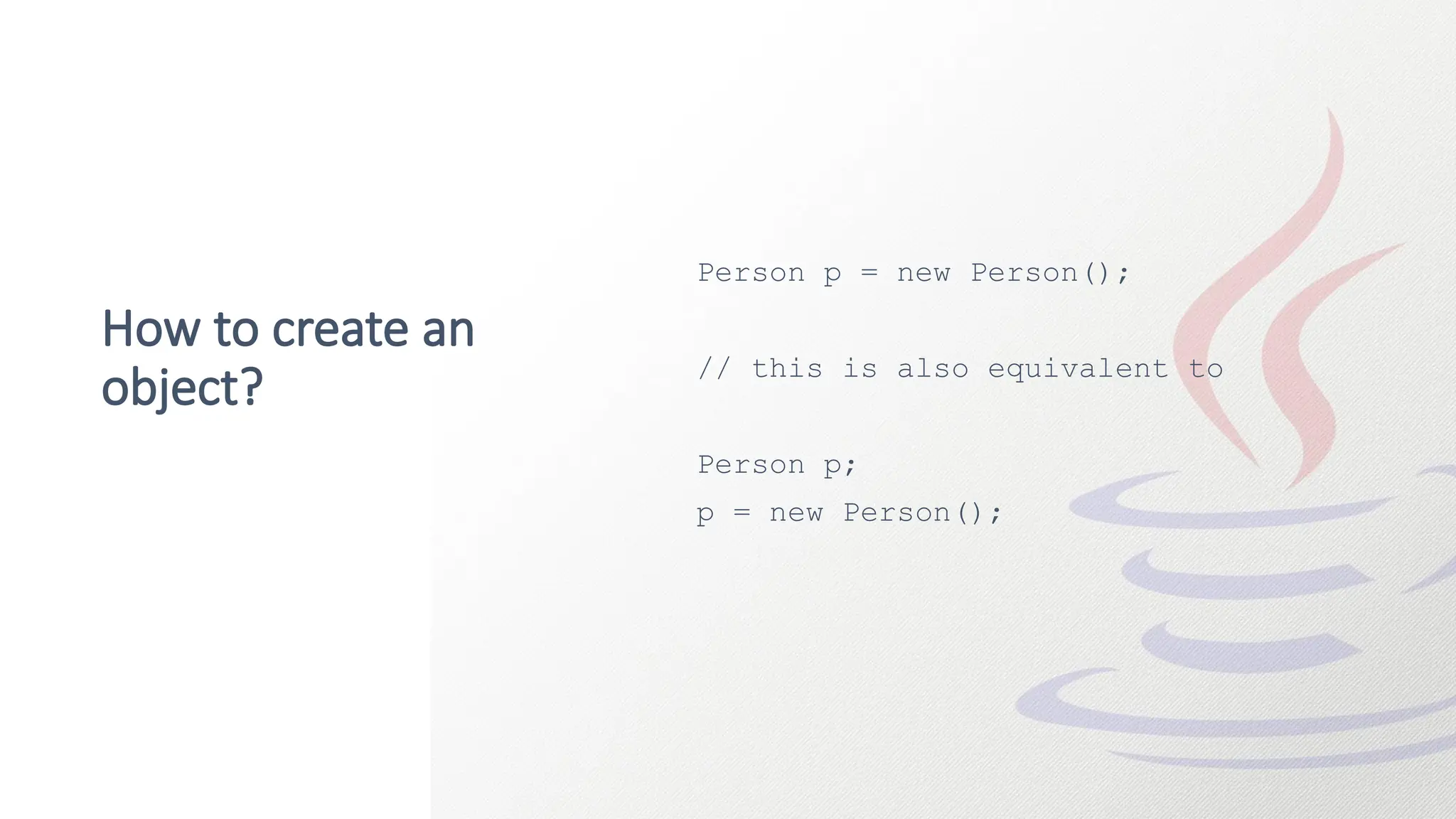 How to create an object?

Person p = new Person();

// this is also equivalent to

Person p;
p = new Person();